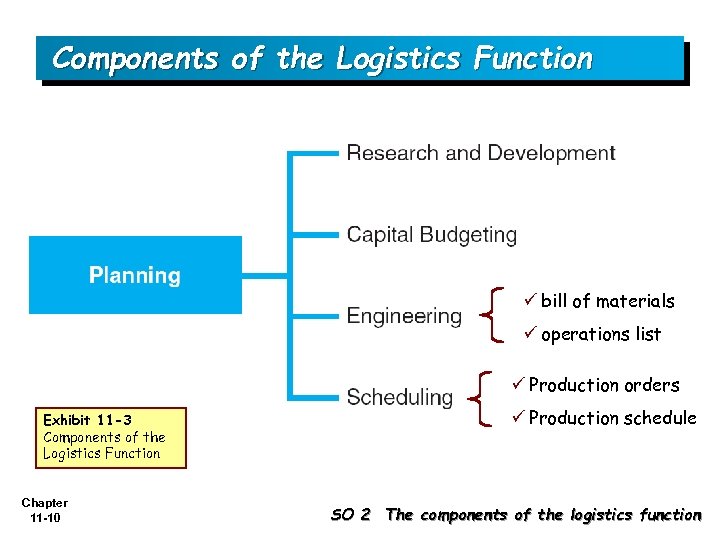 Components of the Logistics Function

Planning

Research and Development

Capital Budgeting

Engineering

✓ bill of materials
✓ operations list

Scheduling

✓ Production orders
✓ Production schedule

Exhibit 11-3
Components of the Logistics Function

Chapter
11-10

SO 2 The components of the logistics function